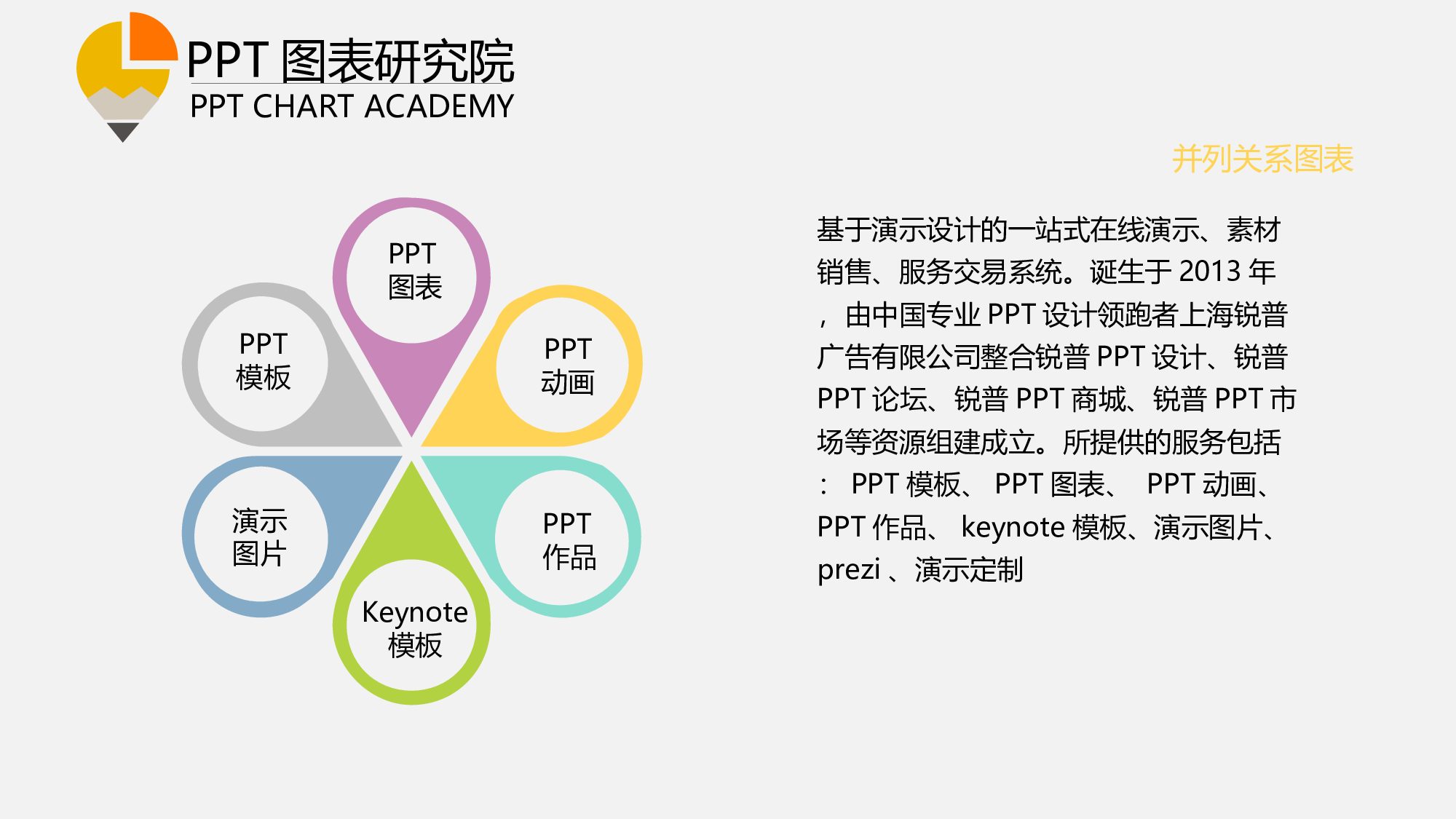 PPT 图表研究院
PPT CHART ACADEMY

并列关系图表

PPT
图表

PPT
模板

PPT
动画

演示
图片

PPT
作品

Keynote
模板

基于演示设计的一站式在线演示、素材销售、服务交易系统。诞生于 2013 年，由中国专业 PPT 设计领跑者上海锐普广告有限公司整合锐普 PPT 设计、锐普 PPT 论坛、锐普 PPT 商城、锐普 PPT 市场等资源组建成立。所提供的服务包括： PPT 模板、 PPT 图表、 PPT 动画、 PPT 作品、 keynote 模板、演示图片、 prezi 、演示定制